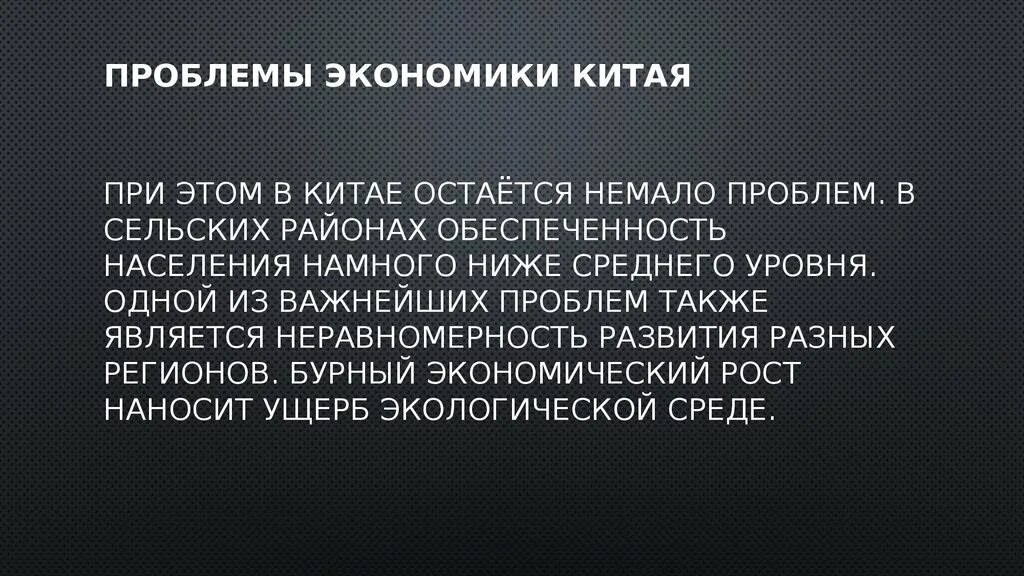 ПРОБЛЕМЫ ЭКОНОМИКИ КИТАЯ

ПРИ ЭТОМ В КИТАЕ ОСТАЁТСЯ НЕМАЛО ПРОБЛЕМ. В СЕЛЬСКИХ РАЙОНАХ ОБЕСПЕЧЕННОСТЬ НАСЕЛЕНИЯ НАМНОГО НИЖЕ СРЕДНЕГО УРОВНЯ. ОДНОЙ ИЗ ВАЖНЕЙШИХ ПРОБЛЕМ ТАКЖЕ ЯВЛЯЕТСЯ НЕРАВНОМЕРНОСТЬ РАЗВИТИЯ РАЗНЫХ РЕГИОНОВ. БУРНЫЙ ЭКОНОМИЧЕСКИЙ РОСТ НАНОСИТ УЩЕРБ ЭКОЛОГИЧЕСКОЙ СРЕДЕ.